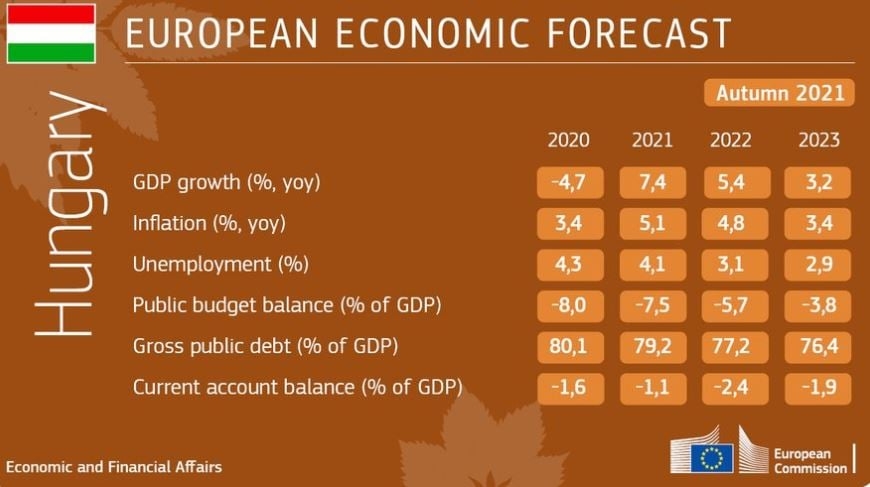 EUROPEAN ECONOMIC FORECAST

Hungary

Autumn 2021

| | 2020 | 2021 | 2022 | 2023 |
|---|---|---|---|---|
| GDP growth (%, yoy) | -4,7 | 7,4 | 5,4 | 3,2 |
| Inflation (%, yoy) | 3,4 | 5,1 | 4,8 | 3,4 |
| Unemployment (%) | 4,3 | 4,1 | 3,1 | 2,9 |
| Public budget balance (% of GDP) | -8,0 | -7,5 | -5,7 | -3,8 |
| Gross public debt (% of GDP) | 80,1 | 79,2 | 77,2 | 76,4 |
| Current account balance (% of GDP) | -1,6 | -1,1 | -2,4 | -1,9 |

Economic and Financial Affairs

European Commission